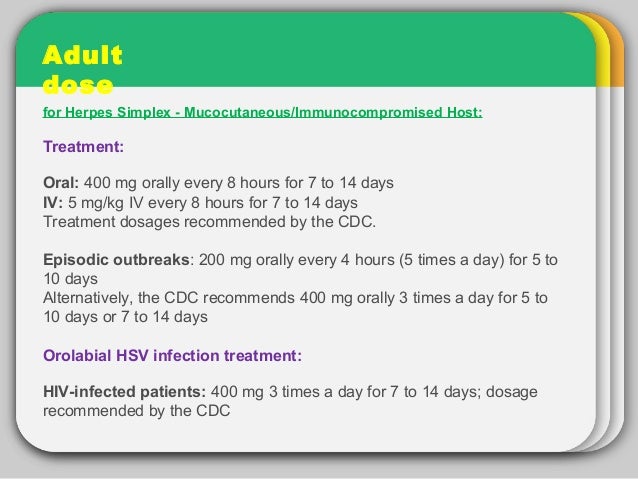 Adult dose

for Herpes Simplex - Mucocutaneous/Immunocompromised Host:

Treatment:

Oral: 400 mg orally every 8 hours for 7 to 14 days
IV: 5 mg/kg IV every 8 hours for 7 to 14 days
Treatment dosages recommended by the CDC.

Episodic outbreaks: 200 mg orally every 4 hours (5 times a day) for 5 to 10 days
Alternatively, the CDC recommends 400 mg orally 3 times a day for 5 to 10 days or 7 to 14 days

Orolabial HSV infection treatment:

HIV-infected patients: 400 mg 3 times a day for 7 to 14 days; dosage recommended by the CDC